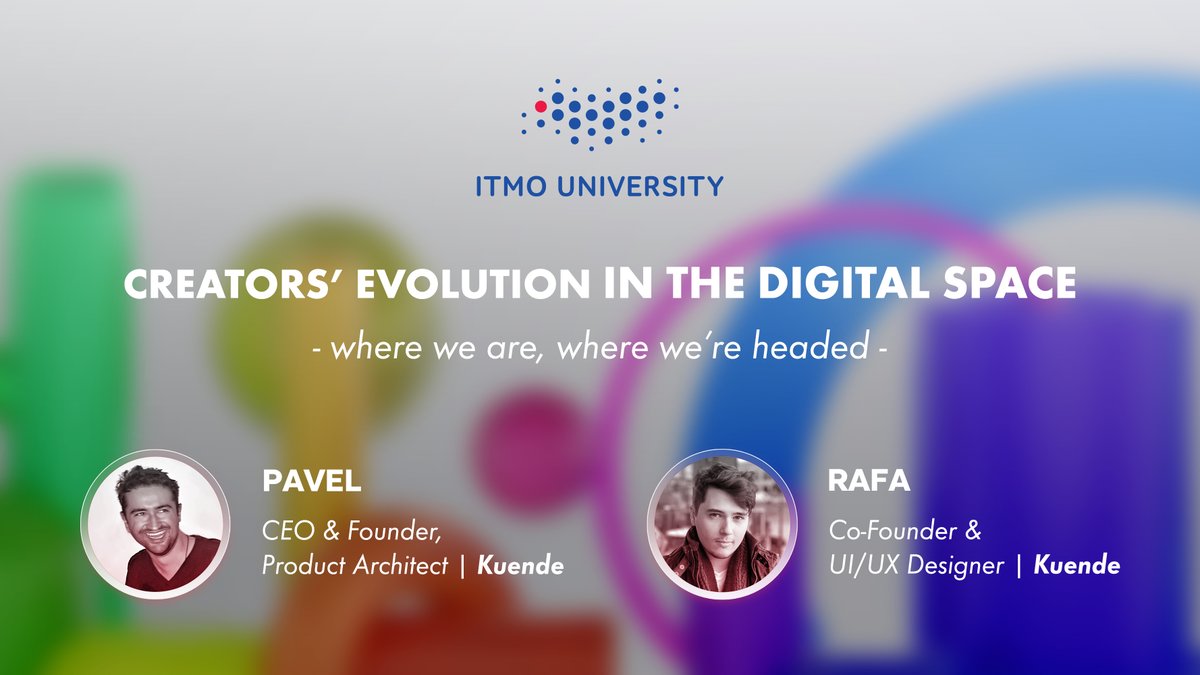 ITMO UNIVERSITY

CREATORS' EVOLUTION IN THE DIGITAL SPACE

- where we are, where we're headed -

PAVEL

CEO & Founder, Product Architect | Kuende

RAFA

Co-Founder & UI/UX Designer | Kuende